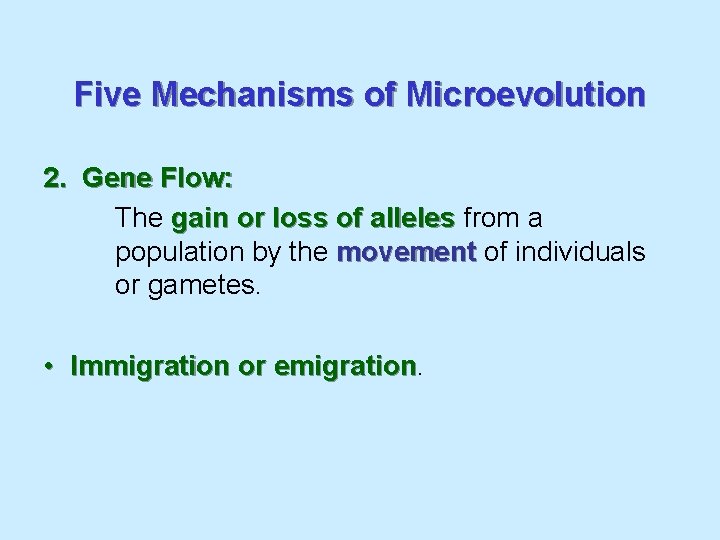 Five Mechanisms of Microevolution

2. Gene Flow:

The gain or loss of alleles from a population by the movement of individuals or gametes.

• Immigration or emigration.